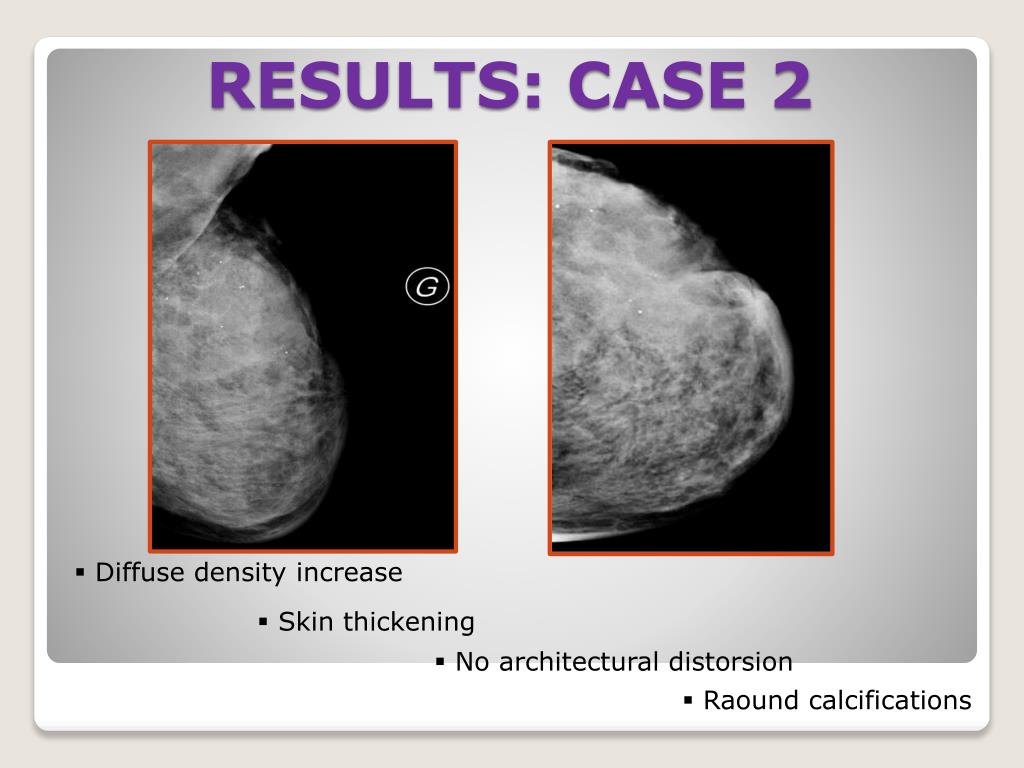 RESULTS: CASE 2

G

▪ Diffuse density increase

▪ Skin thickening

▪ No architectural distorsion

▪ Raound calcifications